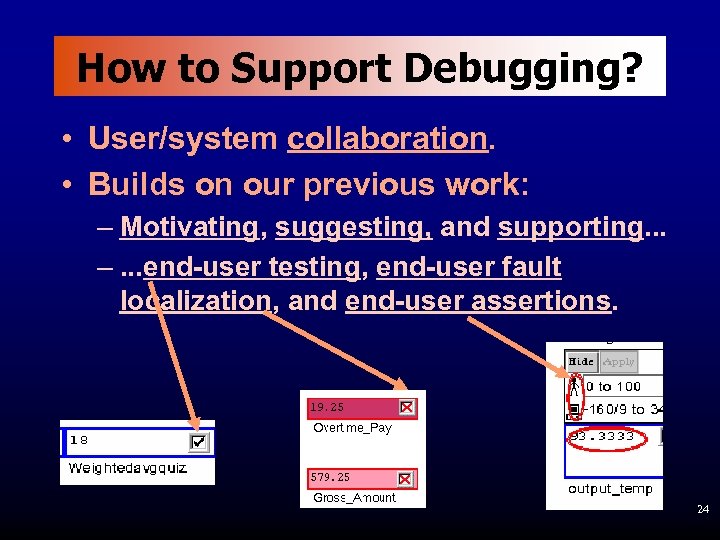 How to Support Debugging?

• User/system collaboration.

• Builds on our previous work:

– Motivating, suggesting, and supporting...

– ...end-user testing, end-user fault localization, and end-user assertions.

18

Weightedavgquiz

19.25

Overtime_Pay

579.25

Gross_Amount

Hide Apply

0 to 100

-160/9 to 34

93.3333

output_temp

24